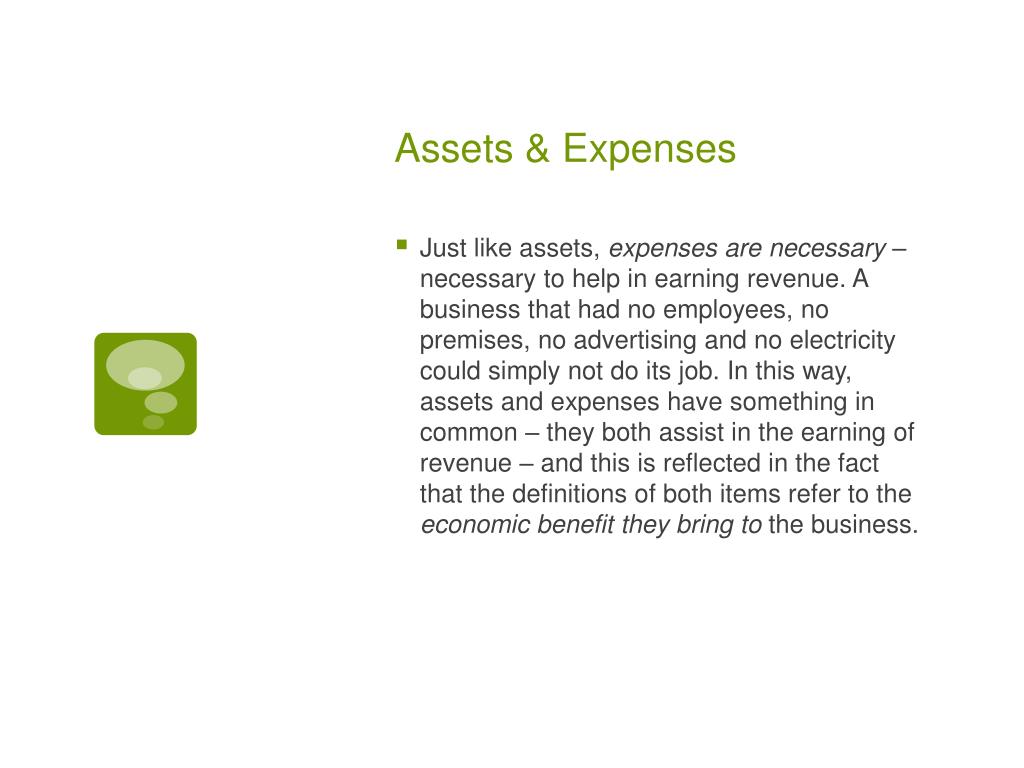 Assets & Expenses

Just like assets, expenses are necessary – necessary to help in earning revenue. A business that had no employees, no premises, no advertising and no electricity could simply not do its job. In this way, assets and expenses have something in common – they both assist in the earning of revenue – and this is reflected in the fact that the definitions of both items refer to the economic benefit they bring to the business.